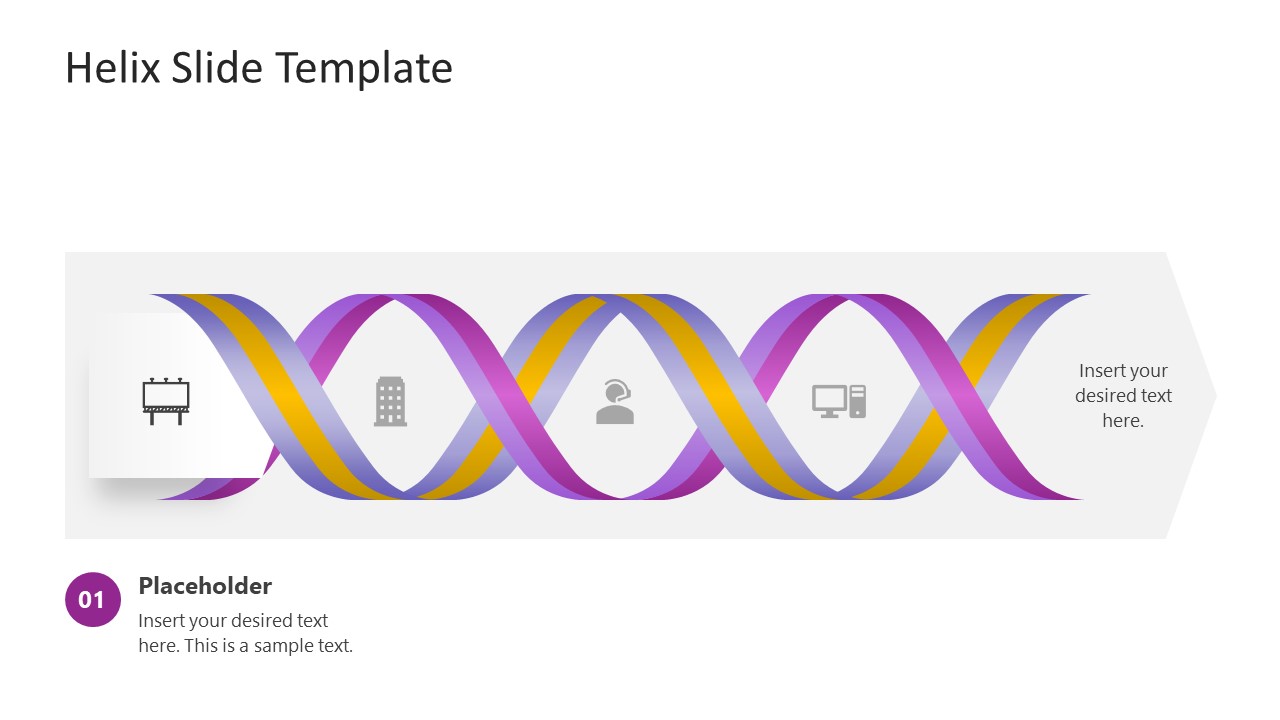 Helix Slide Template

Insert your desired text here.

01

Placeholder

Insert your desired text here. This is a sample text.